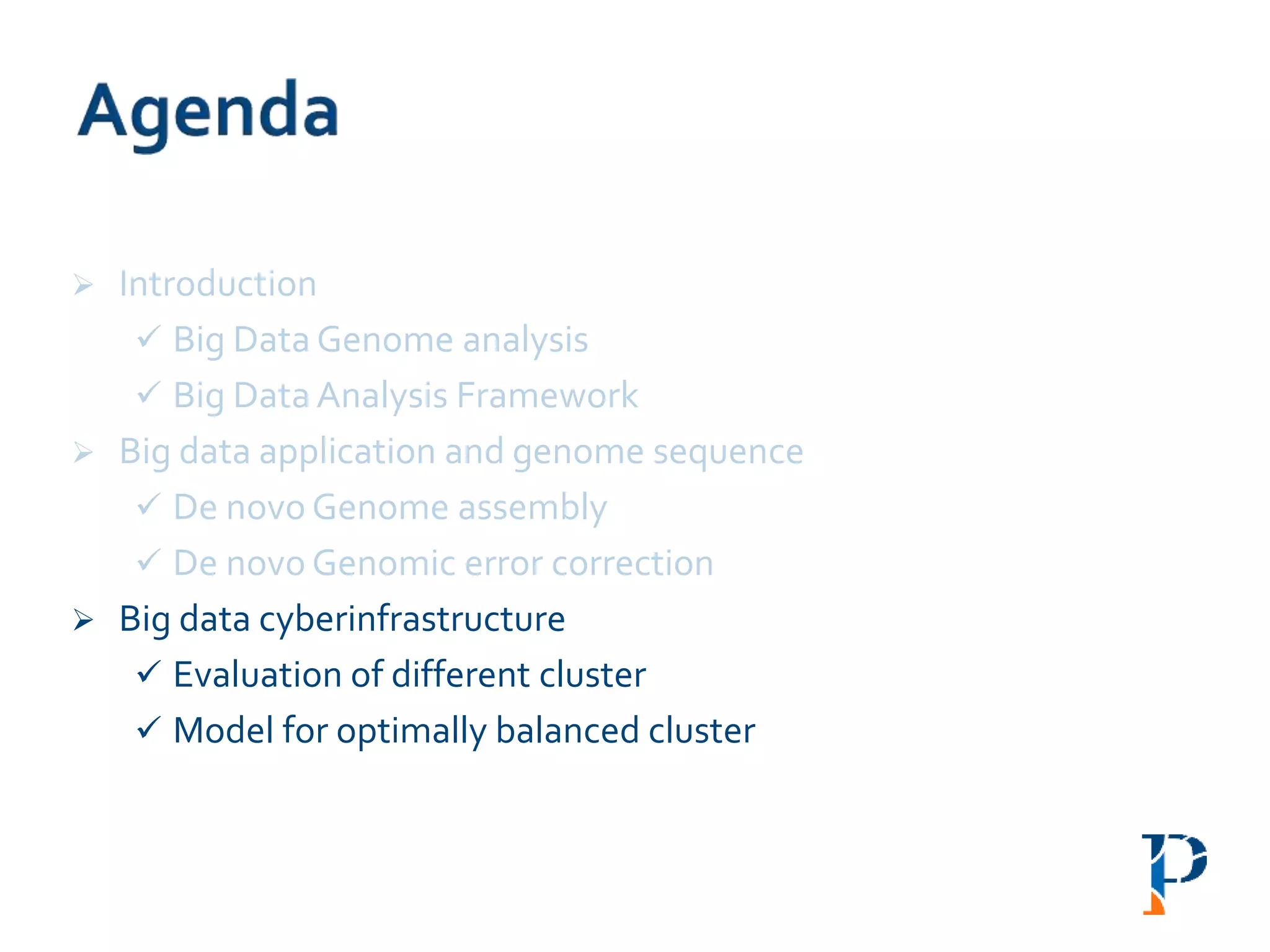 Agenda

➢ Introduction
✓ Big Data Genome analysis
✓ Big Data Analysis Framework
➢ Big data application and genome sequence
✓ De novo Genome assembly
✓ De novo Genomic error correction
➢ Big data cyberinfrastructure
✓ Evaluation of different cluster
✓ Model for optimally balanced cluster